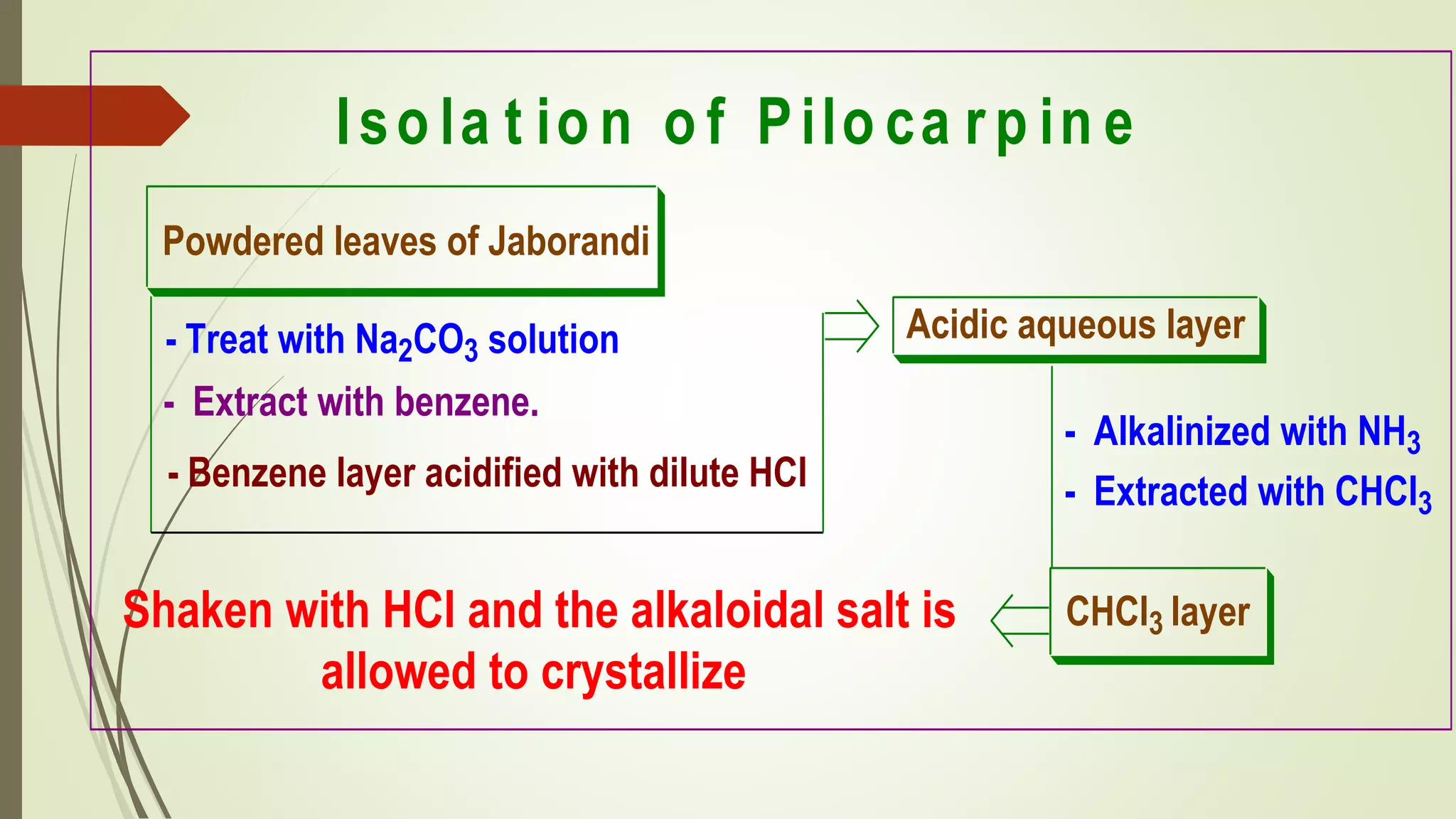 Isolation of Pilocarpine

Powdered leaves of Jaborandi

- Treat with $Na_2CO_3$ solution
- Extract with benzene.
- Benzene layer acidified with dilute HCl

Acidic aqueous layer

- Alkalinized with $NH_3$
- Extracted with $CHCl_3$

$CHCl_3$ layer

Shaken with HCl and the alkaloidal salt is allowed to crystallize